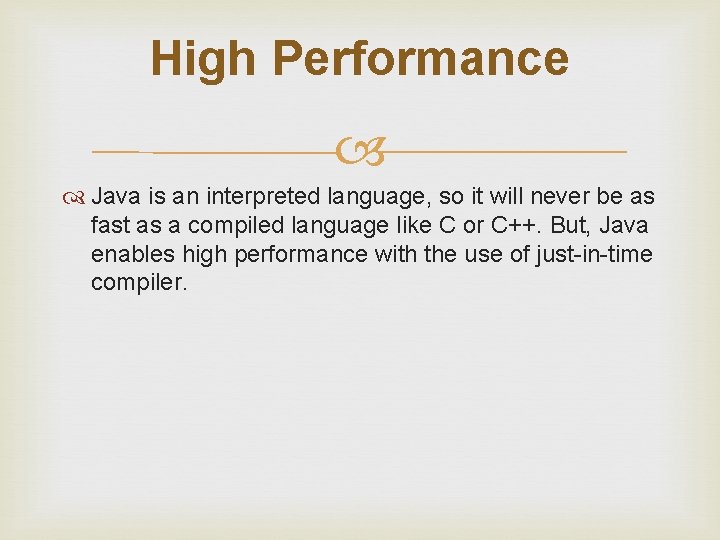 High Performance

Java is an interpreted language, so it will never be as fast as a compiled language like C or C++. But, Java enables high performance with the use of just-in-time compiler.